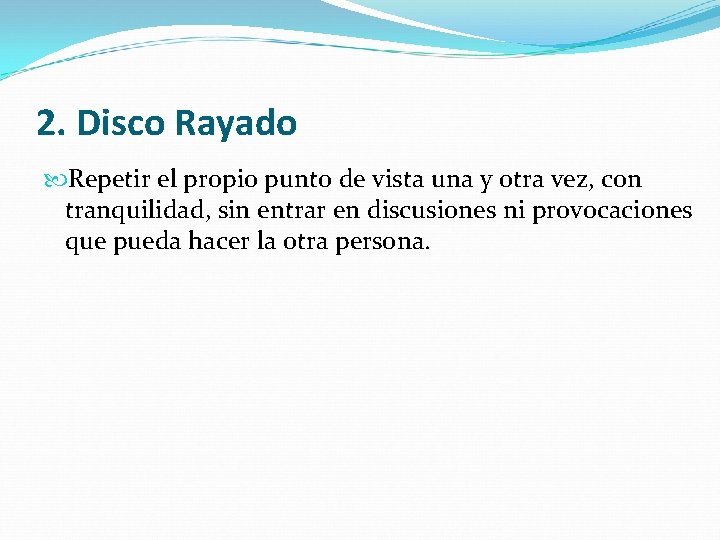 2. Disco Rayado

Repetir el propio punto de vista una y otra vez, con tranquilidad, sin entrar en discusiones ni provocaciones que pueda hacer la otra persona.